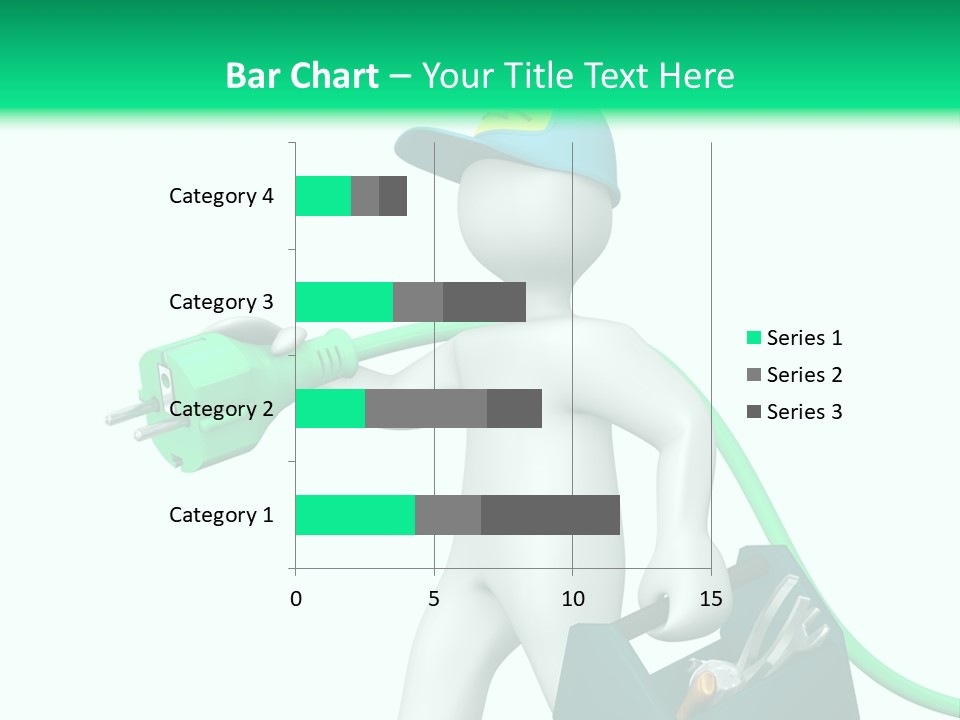 Bar Chart – Your Title Text Here

Category 4
Category 3
Category 2
Category 1

0
5
10
15

Series 1
Series 2
Series 3